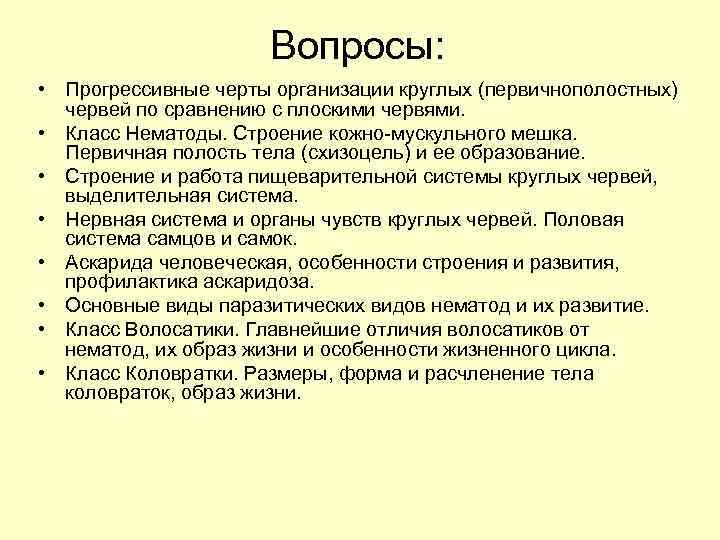 Вопросы:

• Прогрессивные черты организации круглых (первичнополостных) червей по сравнению с плоскими червями.
• Класс Нематоды. Строение кожно-мускульного мешка. Первичная полость тела (схизоцель) и ее образование.
• Строение и работа пищеварительной системы круглых червей, выделительная система.
• Нервная система и органы чувств круглых червей. Половая система самцов и самок.
• Аскарида человеческая, особенности строения и развития, профилактика аскаридоза.
• Основные виды паразитических видов нематод и их развитие.
• Класс Волосатики. Главнейшие отличия волосатиков от нематод, их образ жизни и особенности жизненного цикла.
• Класс Коловратки. Размеры, форма и расчленение тела коловраток, образ жизни.